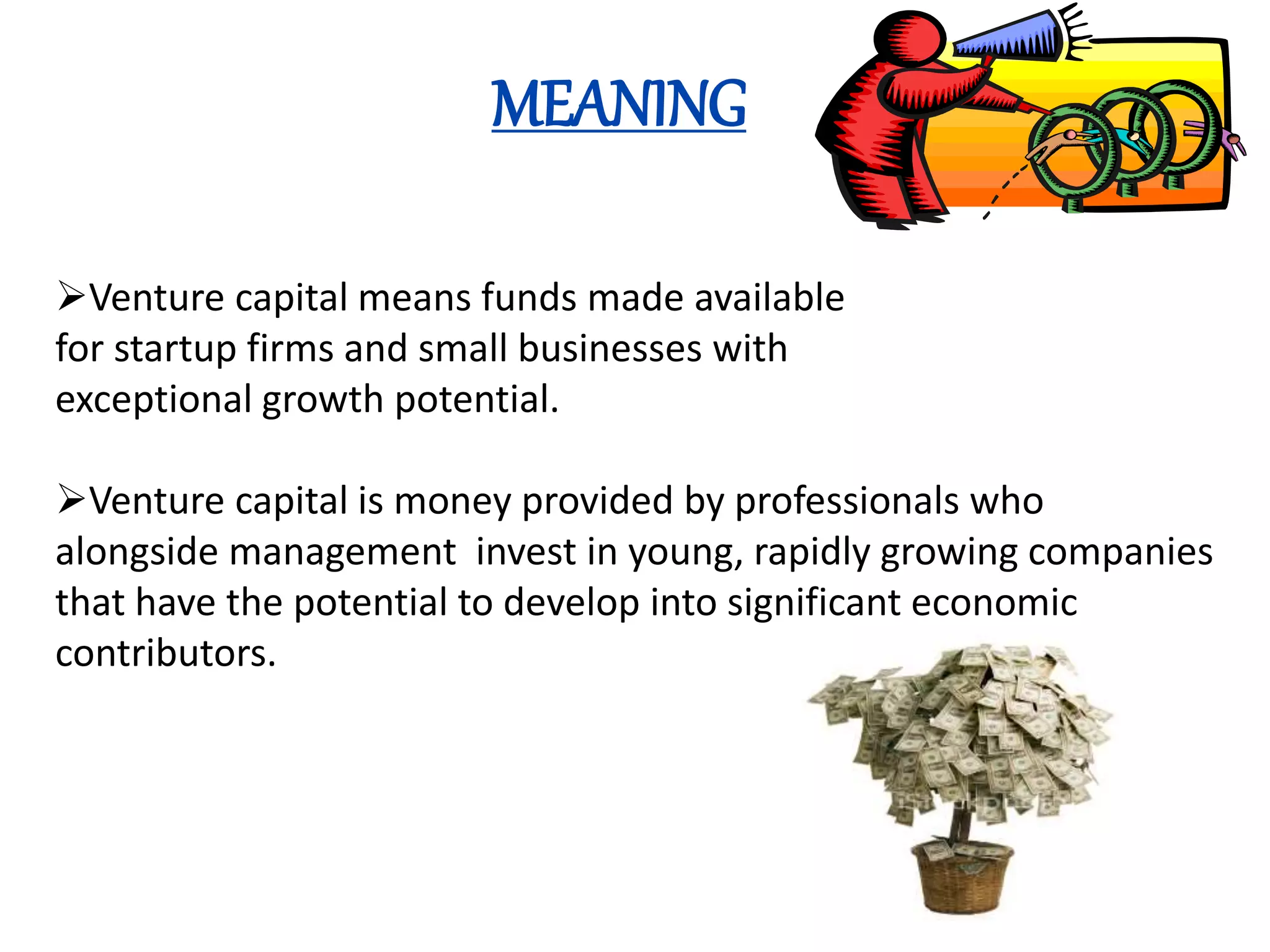 MEANING

➢Venture capital means funds made available for startup firms and small businesses with exceptional growth potential.

➢Venture capital is money provided by professionals who alongside management invest in young, rapidly growing companies that have the potential to develop into significant economic contributors.